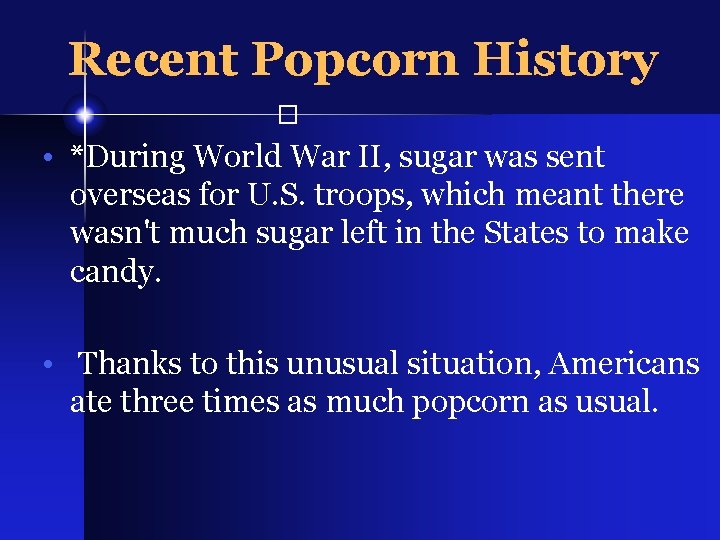 Recent Popcorn History

• *During World War II, sugar was sent overseas for U.S. troops, which meant there wasn't much sugar left in the States to make candy.

• Thanks to this unusual situation, Americans ate three times as much popcorn as usual.